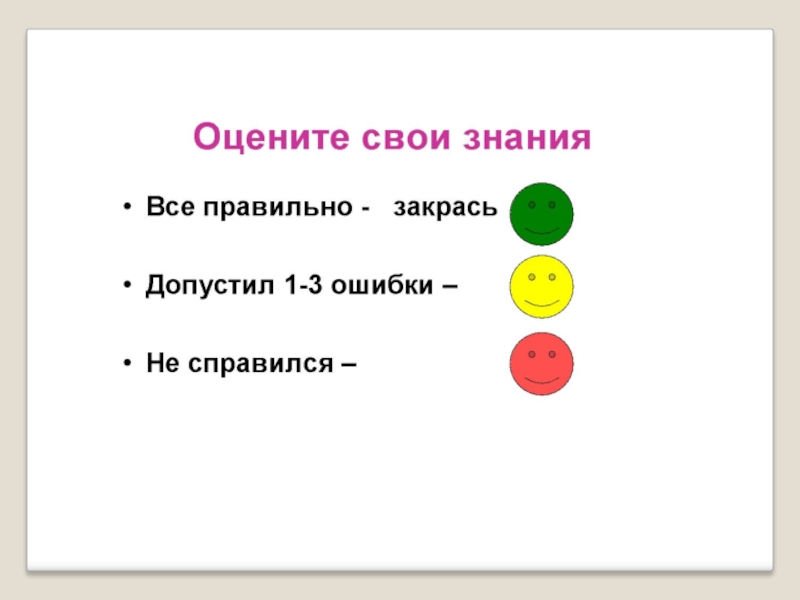 Оцените свои знания

• Все правильно - закрась

• Допустил 1-3 ошибки –

• Не справился –